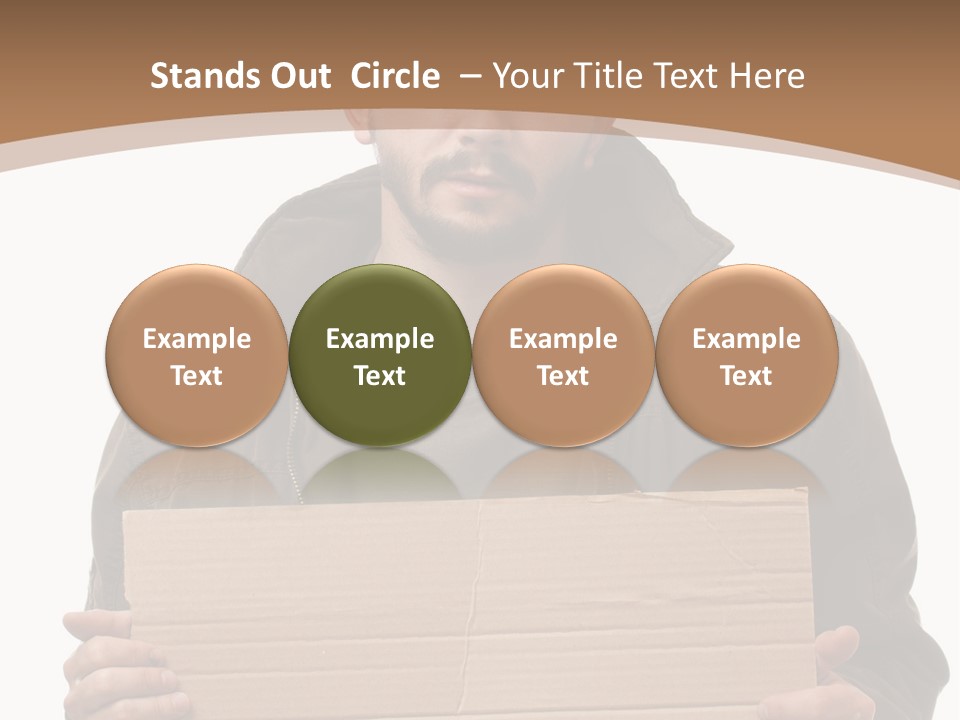 Stands Out Circle – Your Title Text Here

Example Text

Example Text

Example Text

Example Text